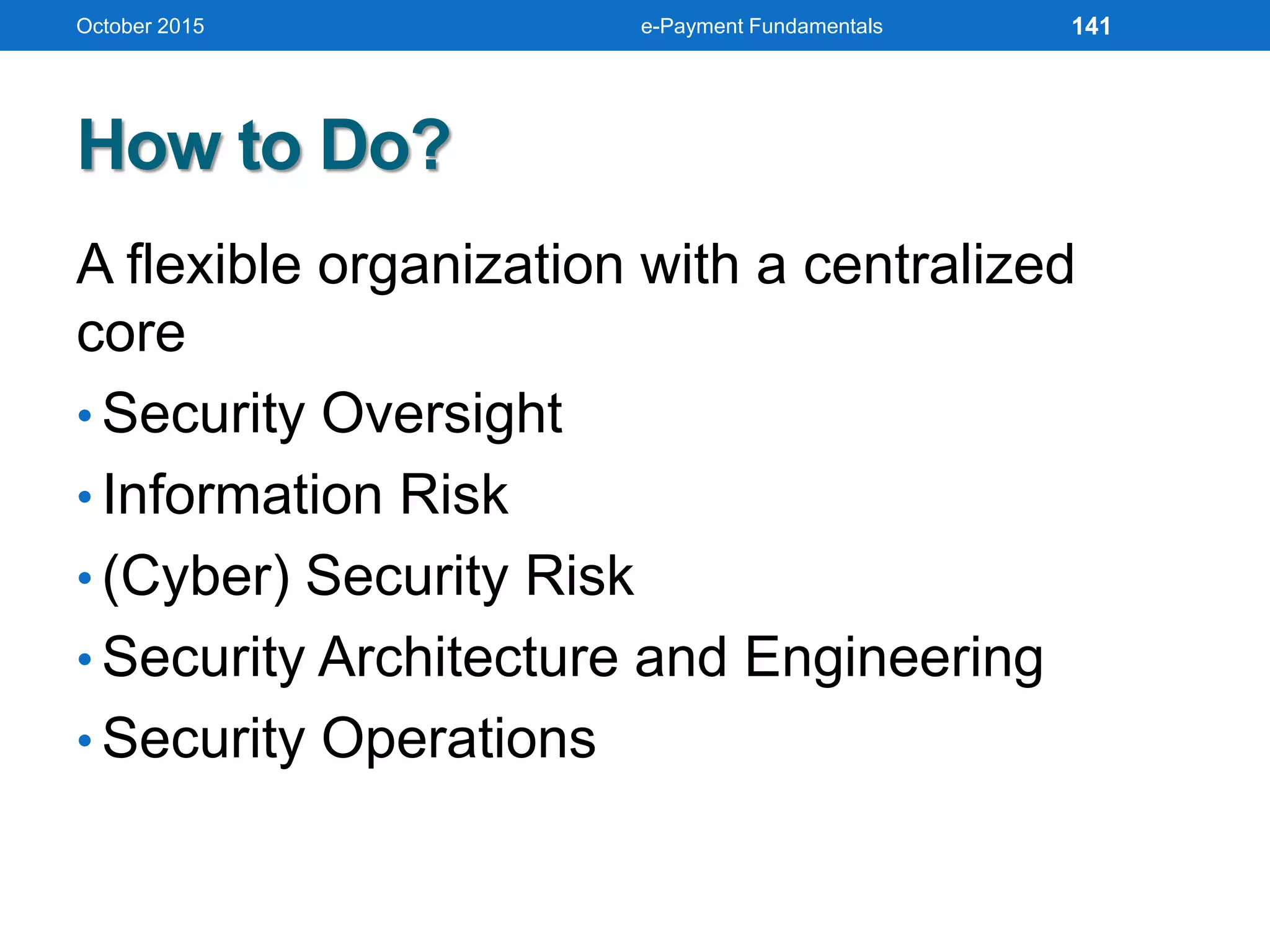 October 2015 e-Payment Fundamentals 141

How to Do?

A flexible organization with a centralized core

• Security Oversight
• Information Risk
• (Cyber) Security Risk
• Security Architecture and Engineering
• Security Operations